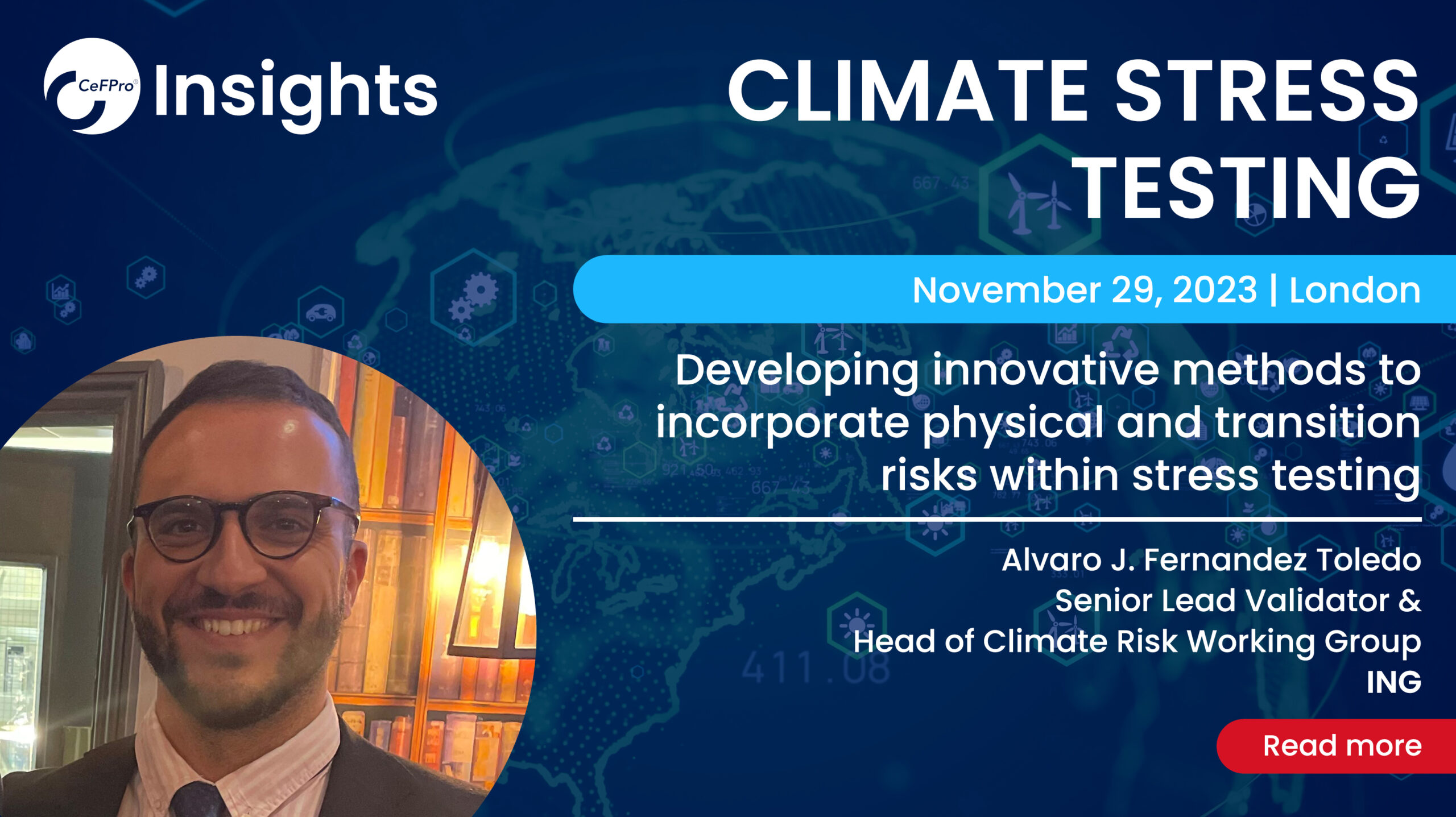 CeFPro® Insights

CLIMATE STRESS TESTING

November 29, 2023 | London

Developing innovative methods to incorporate physical and transition risks within stress testing

Alvaro J. Fernandez Toledo
Senior Lead Validator &
Head of Climate Risk Working Group
ING

Read more